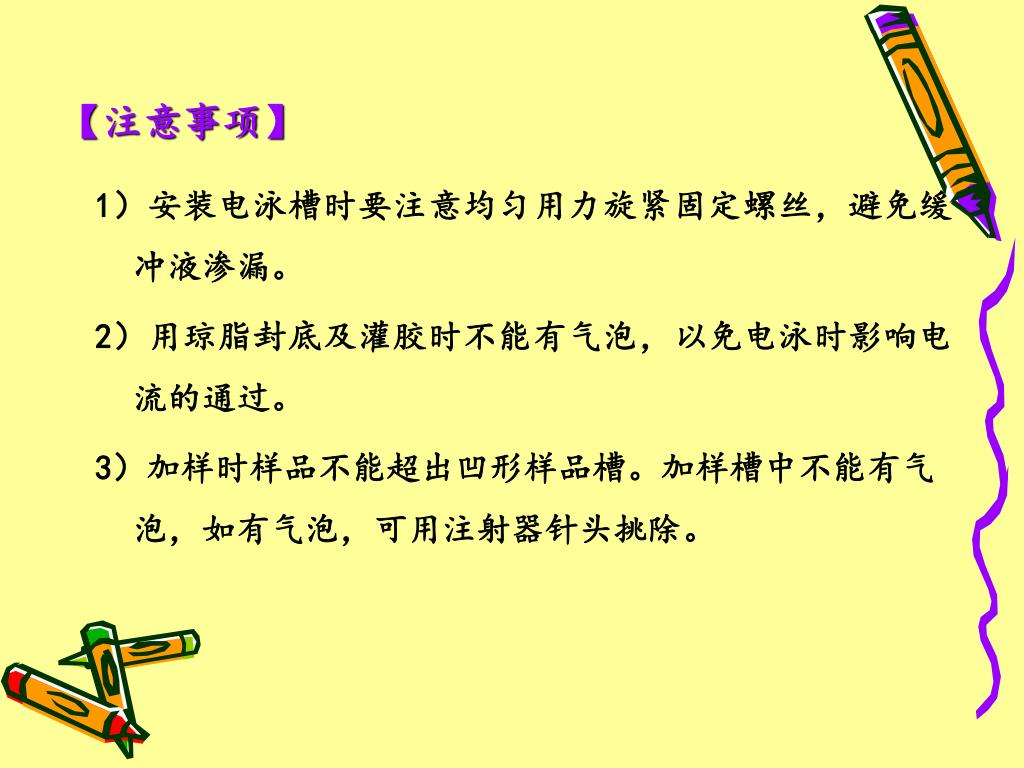 【注意事项】

1）安装电泳槽时要注意均匀用力旋紧固定螺丝，避免缓冲液渗漏。

2）用琼脂封底及灌胶时不能有气泡，以免电泳时影响电流的通过。

3）加样时样品不能超出凹形样品槽。加样槽中不能有气泡，如有气泡，可用注射器针头挑除。